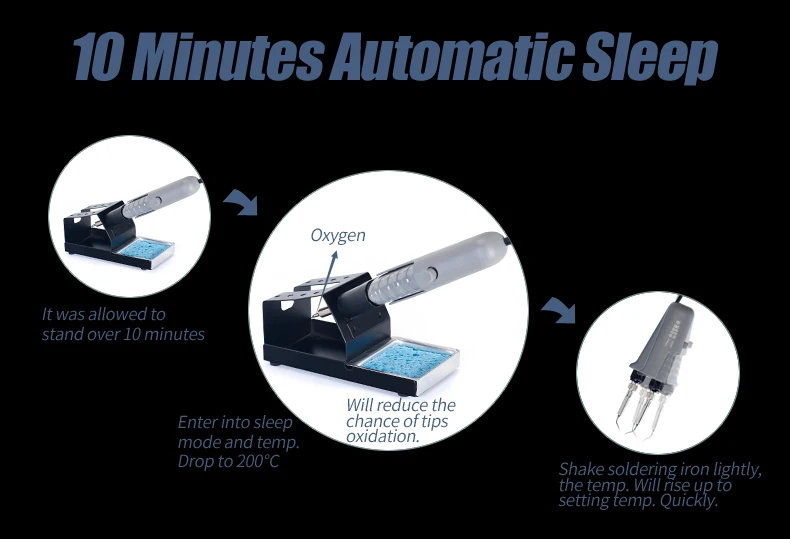 10 Minutes Automatic Sleep

It was allowed to stand over 10 minutes

Oxygen

Will reduce the chance of tips oxidation.

Enter into sleep mode and temp. Drop to 200°C

Shake soldering iron lightly, the temp. Will rise up to setting temp. Quickly.